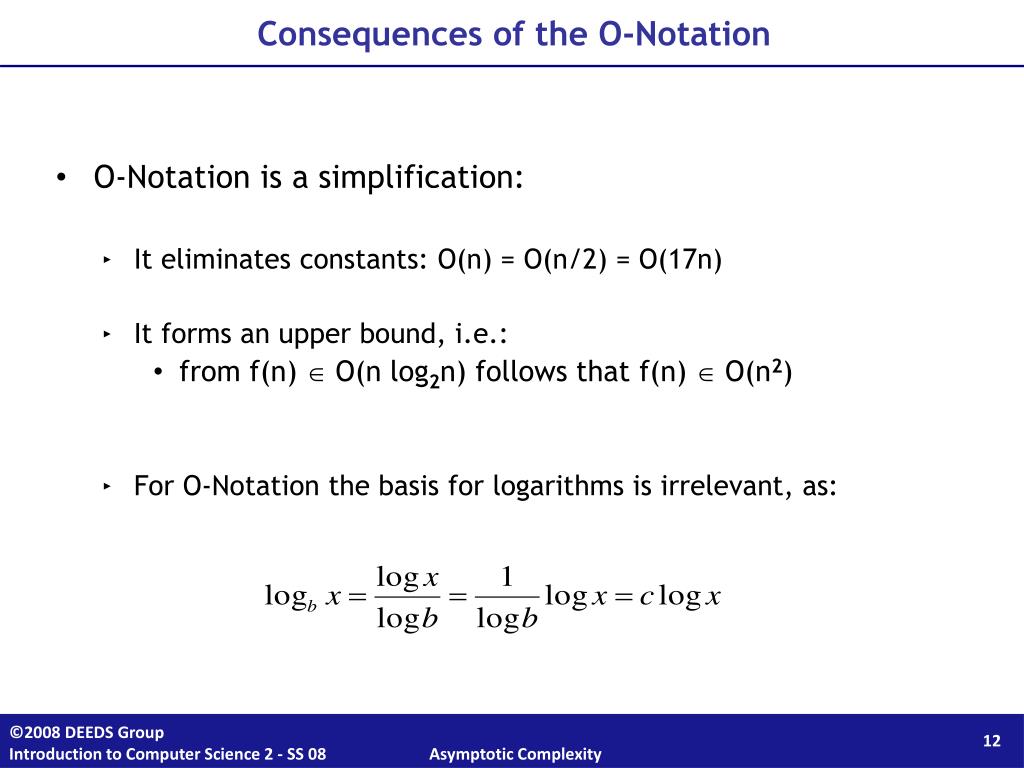 Consequences of the O-Notation

• O-Notation is a simplification:

‣ It eliminates constants: O(n) = O(n/2) = O(17n)

‣ It forms an upper bound, i.e.:
• from f(n) $\in$ O(n log$_2$n) follows that f(n) $\in$ O(n$^2$)

‣ For O-Notation the basis for logarithms is irrelevant, as:

$\log_b x = \frac{\log x}{\log b} = \frac{1}{\log b} \log x = c \log x$

©2008 DEEDS Group
Introduction to Computer Science 2 - SS 08
Asymptotic Complexity
12